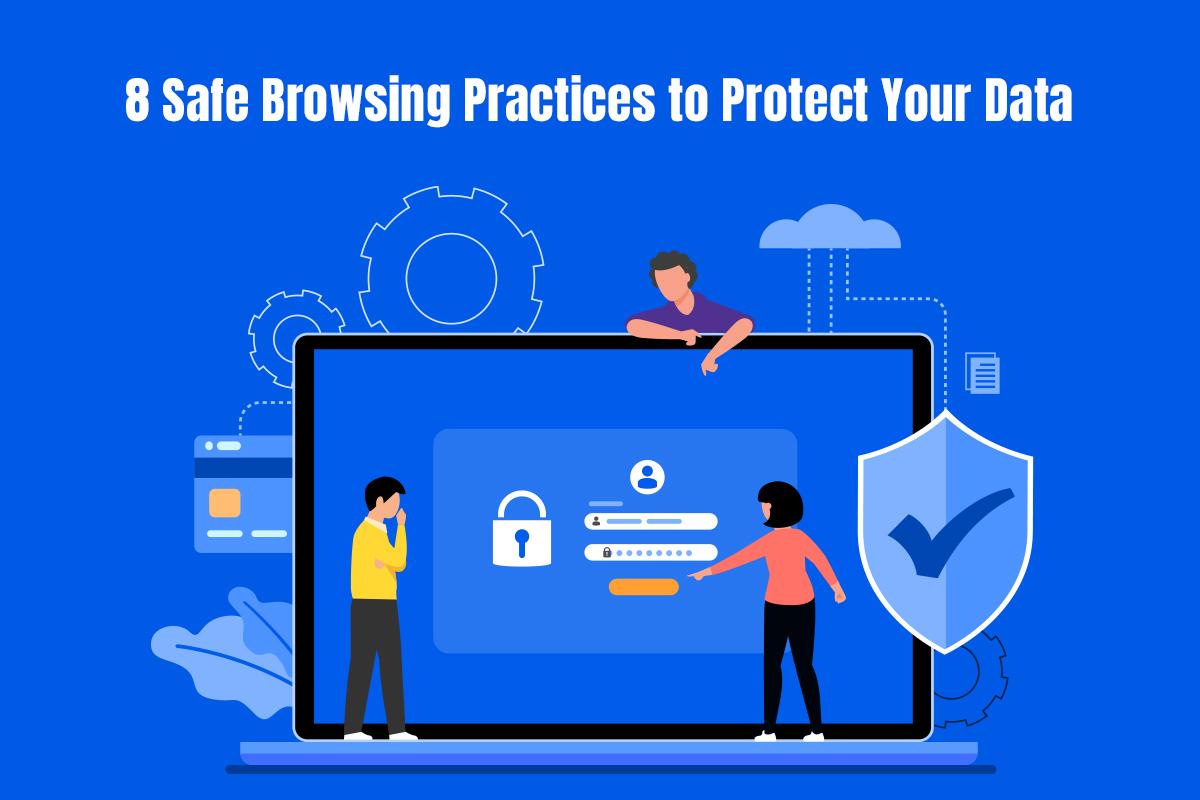 8 Safe Browsing Practices to Protect Your Data